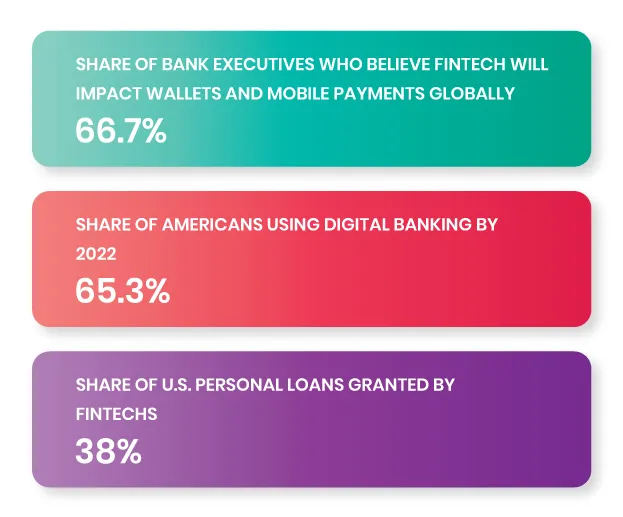 SHARE OF BANK EXECUTIVES WHO BELIEVE FINTECH WILL IMPACT WALLETS AND MOBILE PAYMENTS GLOBALLY

66.7%

SHARE OF AMERICANS USING DIGITAL BANKING BY 2022

65.3%

SHARE OF U.S. PERSONAL LOANS GRANTED BY FINTECHS

38%